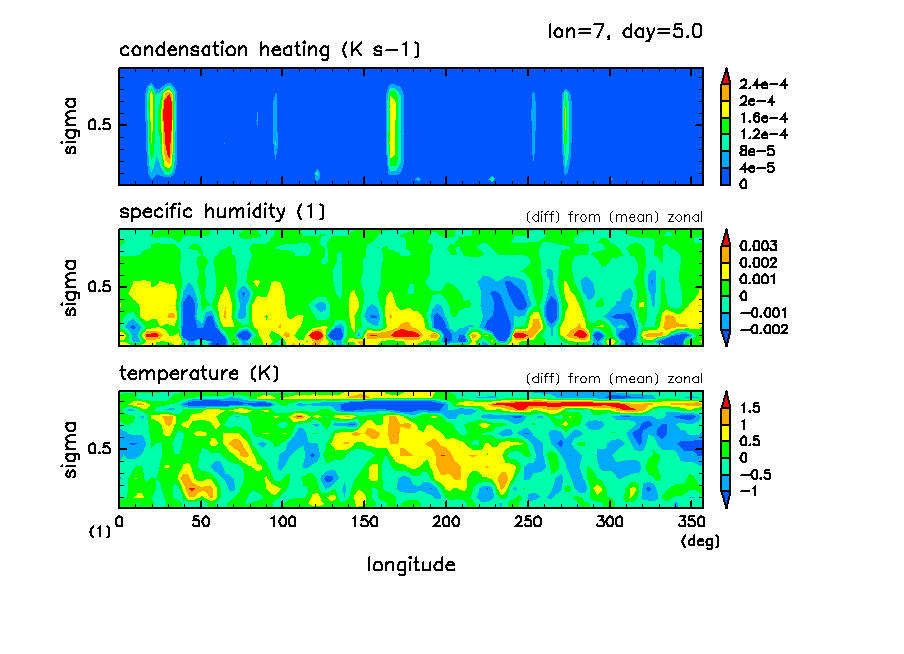 lon=7, day=5.0

condensation heating (K s−1)

sigma

0.5

2.4e−4
2e−4
1.6e−4
1.2e−4
8e−5
4e−5
0

specific humidity (1)

(diff) from (mean) zonal

sigma

0.5

0.003
0.002
0.001
0
−0.001
−0.002

temperature (K)

(diff) from (mean) zonal

sigma

0.5

1.5
1
0.5
0
−0.5
−1

(1)

0 50 100 150 200 250 300 350

(deg)

longitude